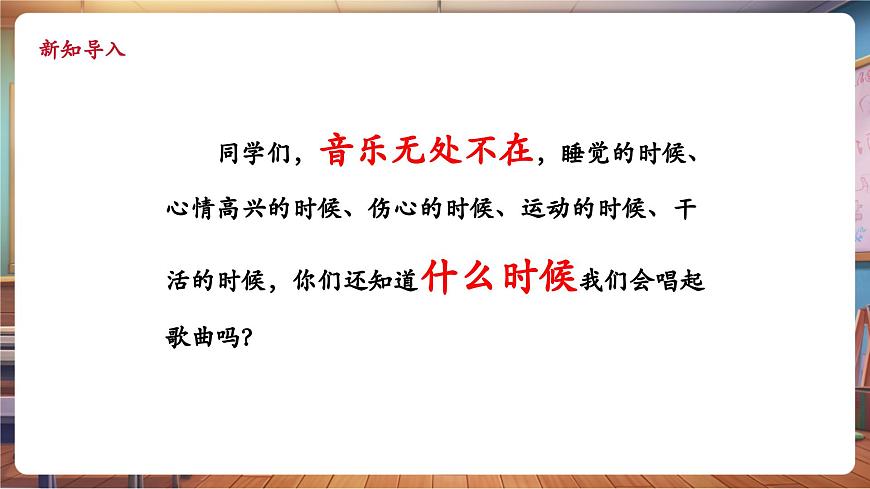 新知导入

同学们，音乐无处不在，睡觉的时候、心情高兴的时候、伤心的时候、运动的时候、干活的时候，你们还知道什么时候我们会唱起歌曲吗？